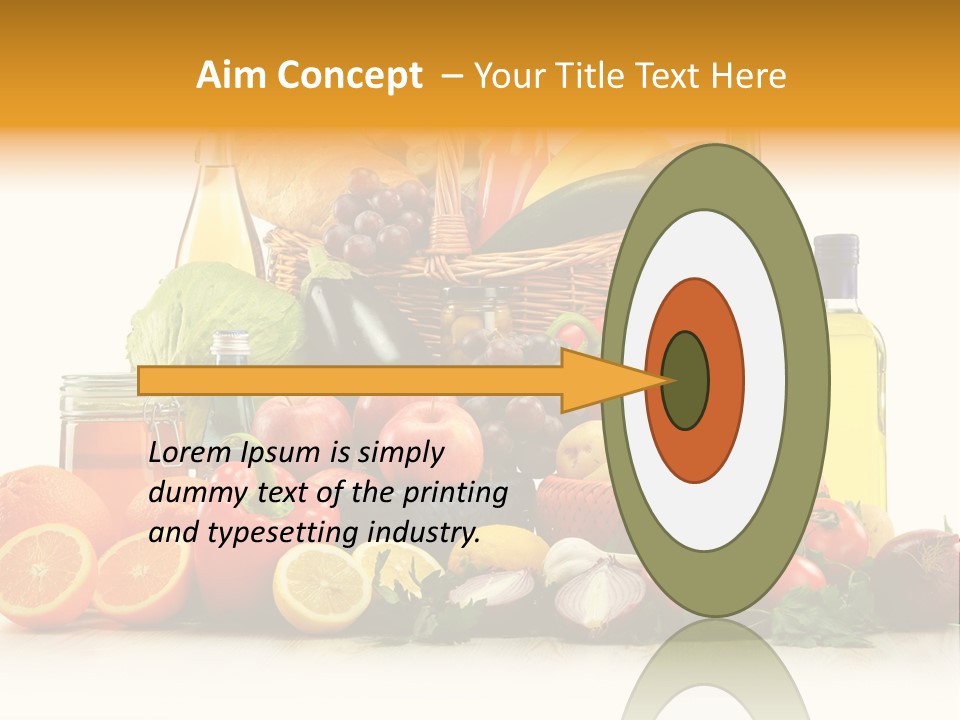 Aim Concept – Your Title Text Here

Lorem Ipsum is simply dummy text of the printing and typesetting industry.